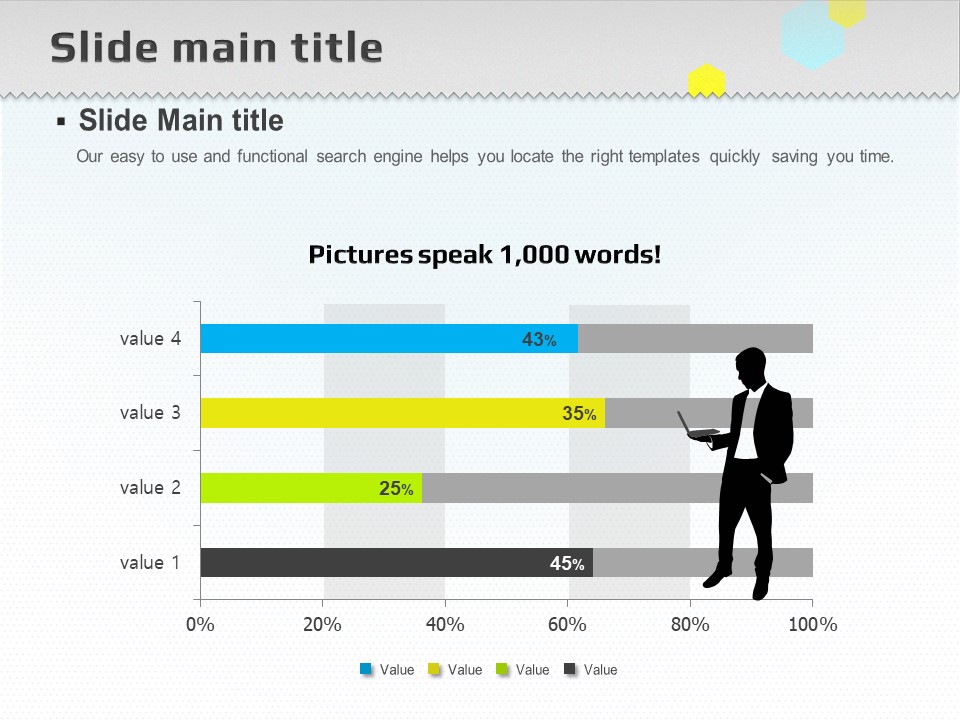 Slide main title

▪ Slide Main title

Our easy to use and functional search engine helps you locate the right templates quickly saving you time.

Pictures speak 1,000 words!

value 4
43%
value 3
35%
value 2
25%
value 1
45%

0% 20% 40% 60% 80% 100%

Value Value Value Value